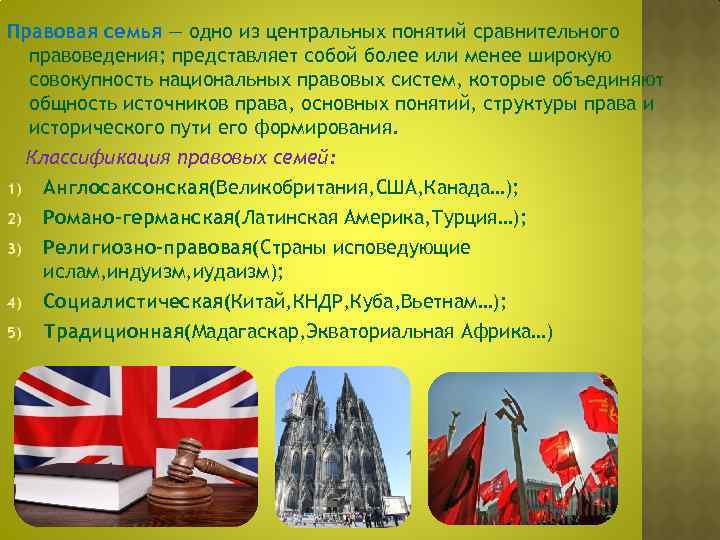 Правовая семья — одно из центральных понятий сравнительного правоведения; представляет собой более или менее широкую совокупность национальных правовых систем, которые объединяют общность источников права, основных понятий, структуры права и исторического пути его формирования.

Классификация правовых семей:

1) Англосаксонская(Великобритания,США,Канада…);
2) Романо-германская(Латинская Америка,Турция…);
3) Религиозно-правовая(Страны исповедующие ислам,индуизм,иудаизм);
4) Социалистическая(Китай,КНДР,Куба,Вьетнам…);
5) Традиционная(Мадагаскар,Экваториальная Африка…)